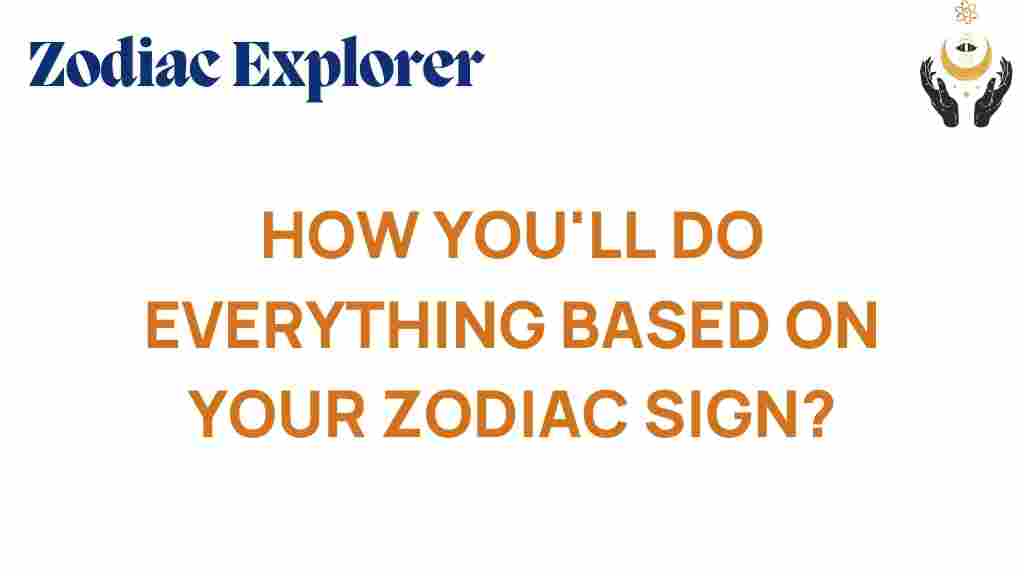 Zodiac Explorer

HOW YOU'LL DO EVERYTHING BASED ON YOUR ZODIAC SIGN?